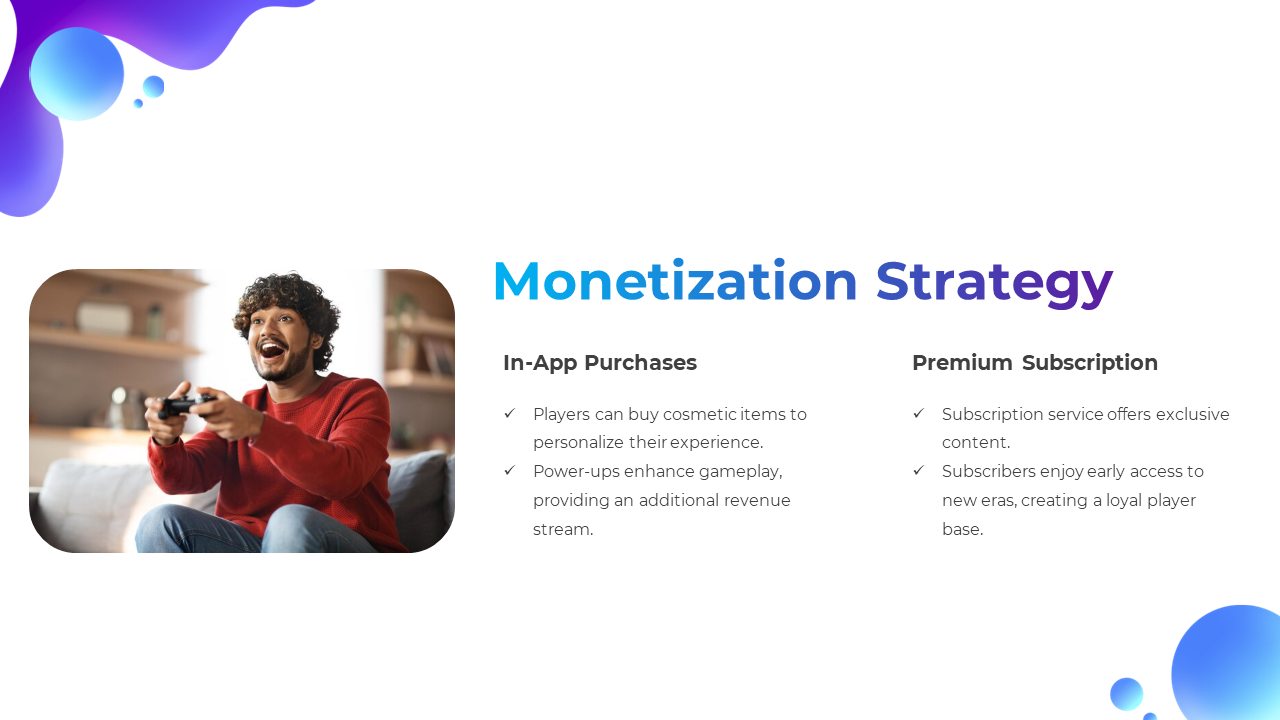 Monetization Strategy

In-App Purchases

✓ Players can buy cosmetic items to personalize their experience.
✓ Power-ups enhance gameplay, providing an additional revenue stream.

Premium Subscription

✓ Subscription service offers exclusive content.
✓ Subscribers enjoy early access to new eras, creating a loyal player base.